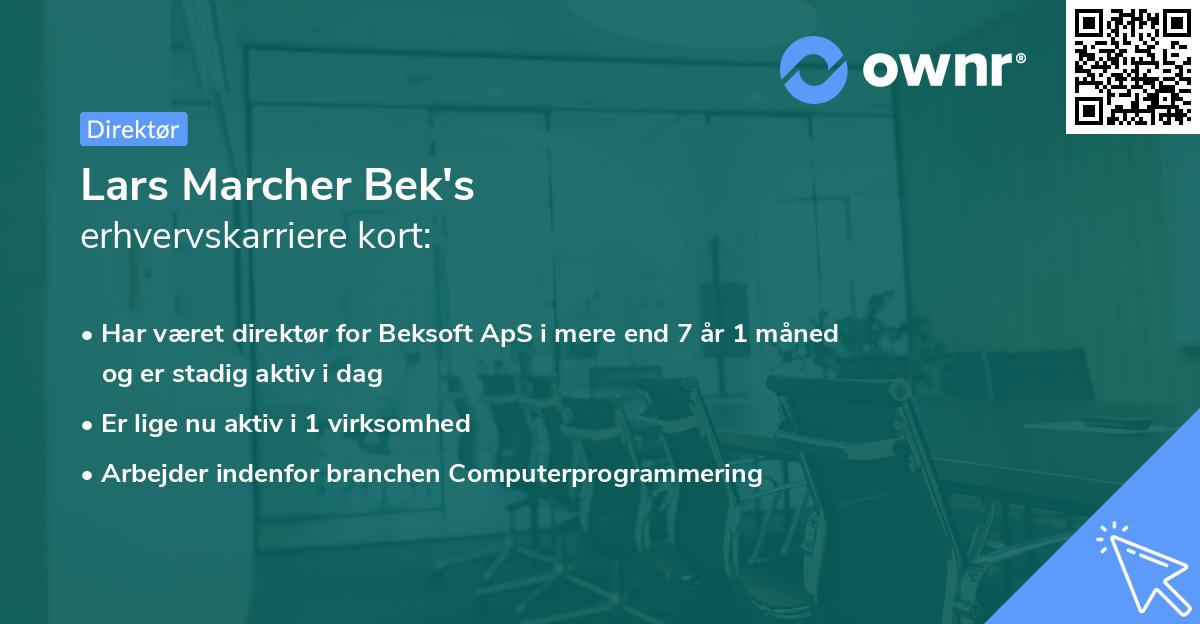 ownr®

Direktør

Lars Marcher Bek's
erhvervskarriere kort:

• Har været direktør for Beksoft ApS i mere end 7 år 1 måned og er stadig aktiv i dag
• Er lige nu aktiv i 1 virksomhed
• Arbejder indenfor branchen Computerprogrammering